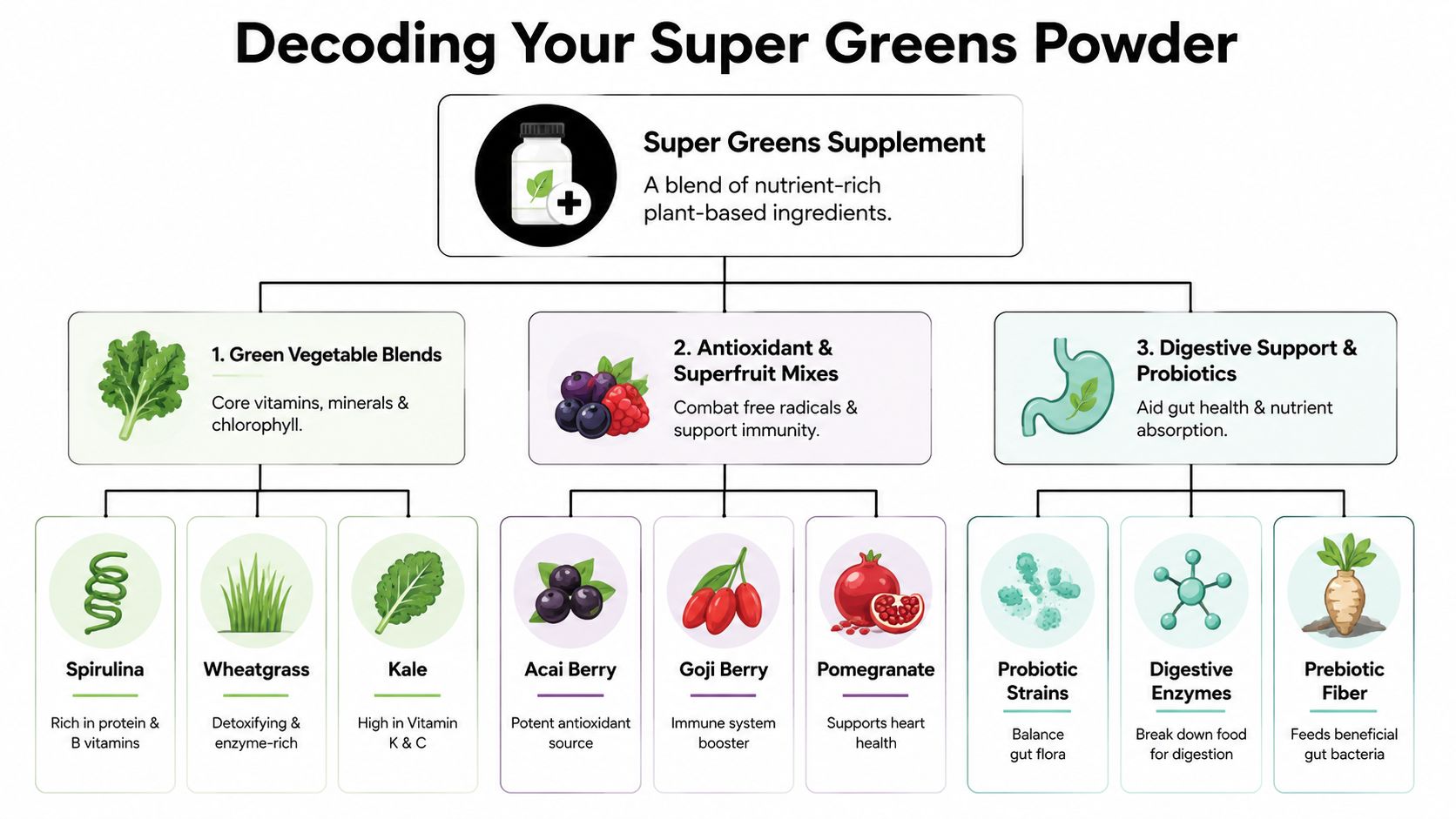 Decoding Your Super Greens Powder

Super Greens Supplement
A blend of nutrient-rich plant-based ingredients.

1. Green Vegetable Blends
Core vitamins, minerals & chlorophyll.

2. Antioxidant & Superfruit Mixes
Combat free radicals & support immunity.

3. Digestive Support & Probiotics
Aid gut health & nutrient absorption.

Spirulina
Rich in protein & B vitamins

Wheatgrass
Detoxifying & enzyme-rich

Kale
High in Vitamin K & C

Acai Berry
Potent antioxidant source

Goji Berry
Immune system booster

Pomegranate
Supports heart health

Probiotic Strains
Balance gut flora

Digestive Enzymes
Break down food for digestion

Prebiotic Fiber
Feeds beneficial gut bacteria